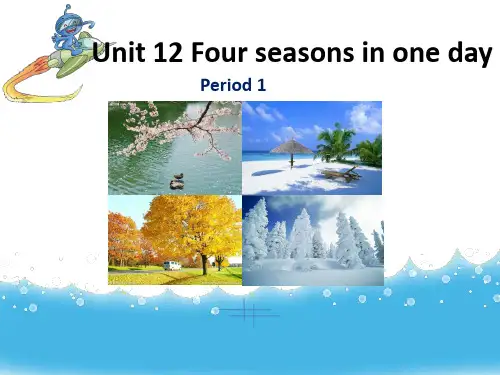 Unit 12 Four seasons in one day

Period 1